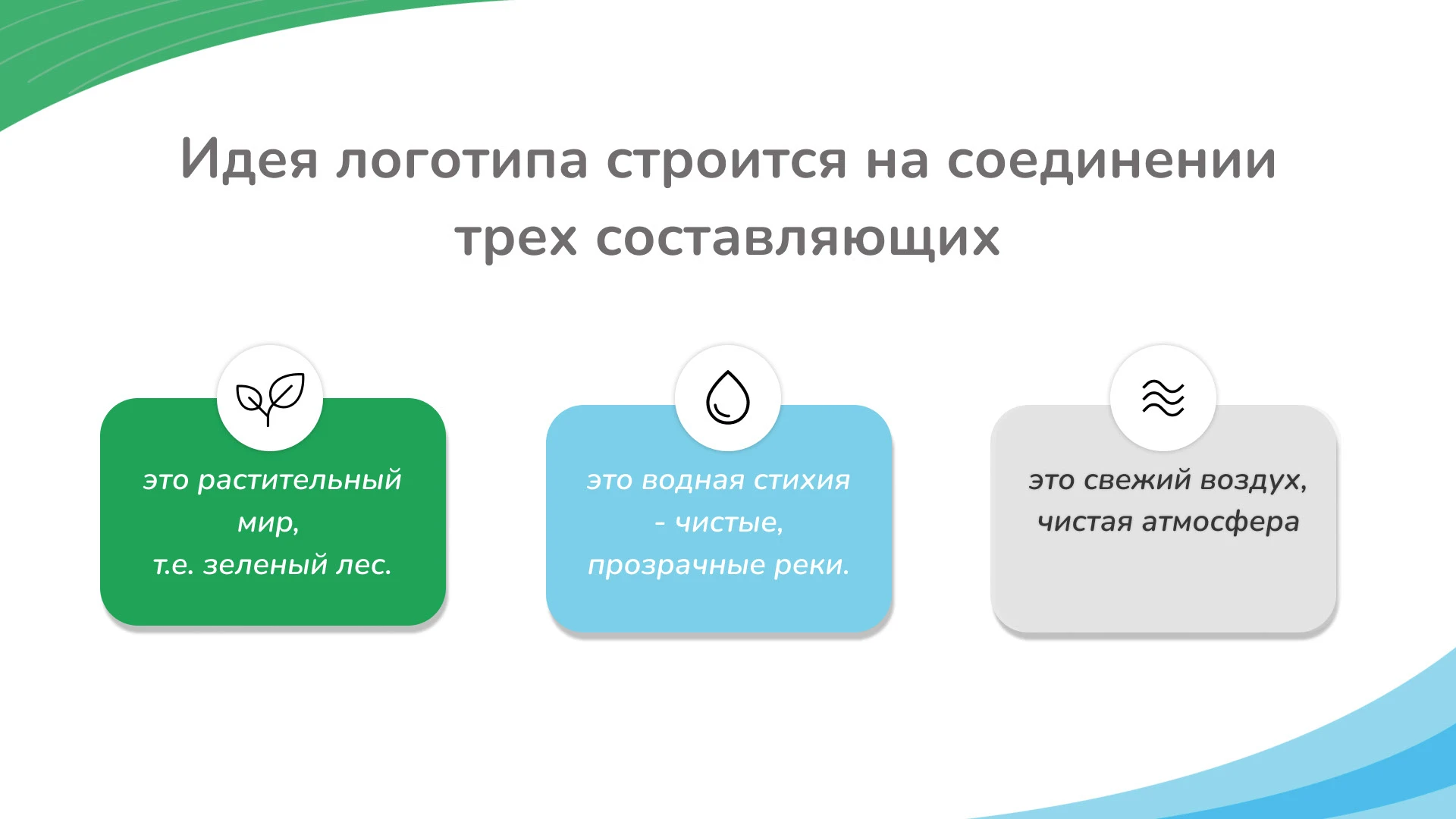 Идея логотипа строится на соединении трех составляющих

это растительный мир,
т.е. зеленый лес.

это водная стихия - чистые, прозрачные реки.

это свежий воздух, чистая атмосфера